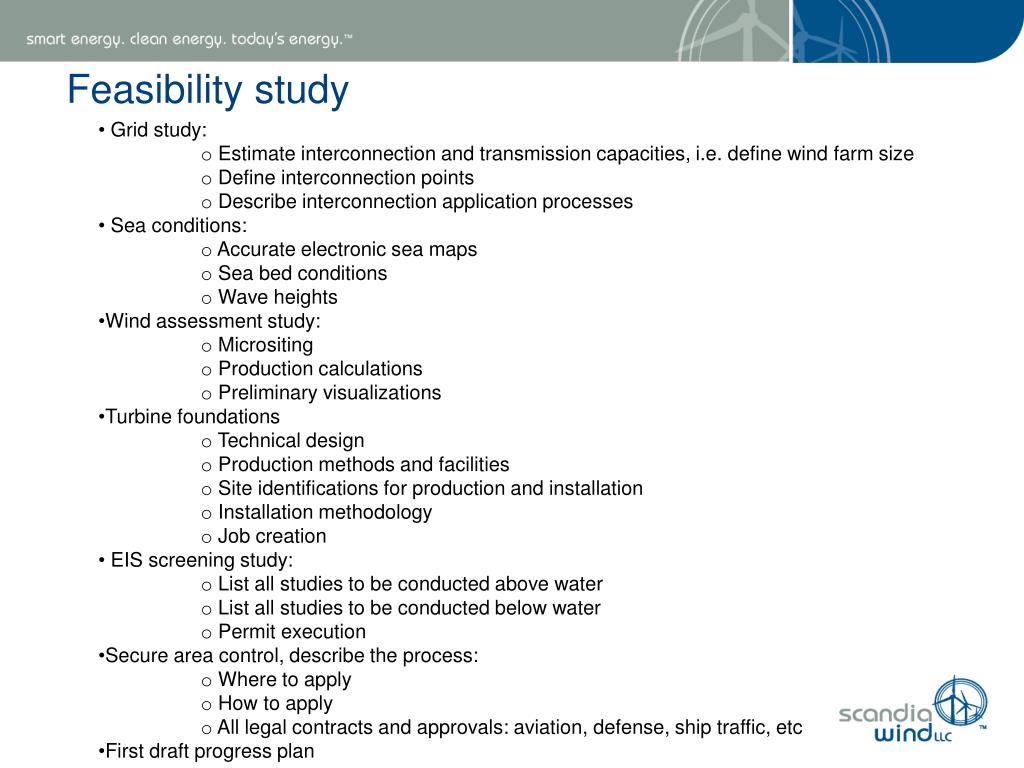 smart energy. clean energy. today's energy.™

Feasibility study

• Grid study:
o Estimate interconnection and transmission capacities, i.e. define wind farm size
o Define interconnection points
o Describe interconnection application processes
• Sea conditions:
o Accurate electronic sea maps
o Sea bed conditions
o Wave heights
•Wind assessment study:
o Micrositing
o Production calculations
o Preliminary visualizations
•Turbine foundations
o Technical design
o Production methods and facilities
o Site identifications for production and installation
o Installation methodology
o Job creation
• EIS screening study:
o List all studies to be conducted above water
o List all studies to be conducted below water
o Permit execution
•Secure area control, describe the process:
o Where to apply
o How to apply
o All legal contracts and approvals: aviation, defense, ship traffic, etc
•First draft progress plan

scandia wind LLC ™